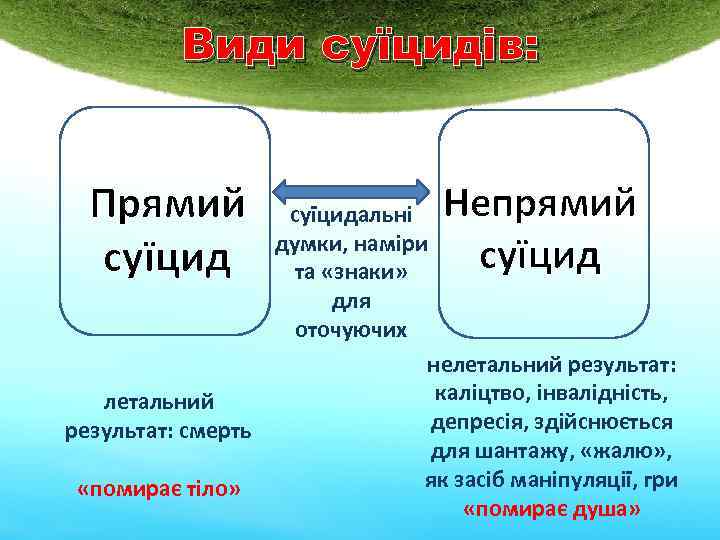 Види суїцидів:

Прямий суїцид

суїцидальні думки, наміри та «знаки» для оточуючих

Непрямий суїцид

летальний результат: смерть

«помирає тіло»

нелетальний результат: каліцтво, інвалідність, депресія, здійснюється для шантажу, «жалю», як засіб маніпуляції, гри

«помирає душа»